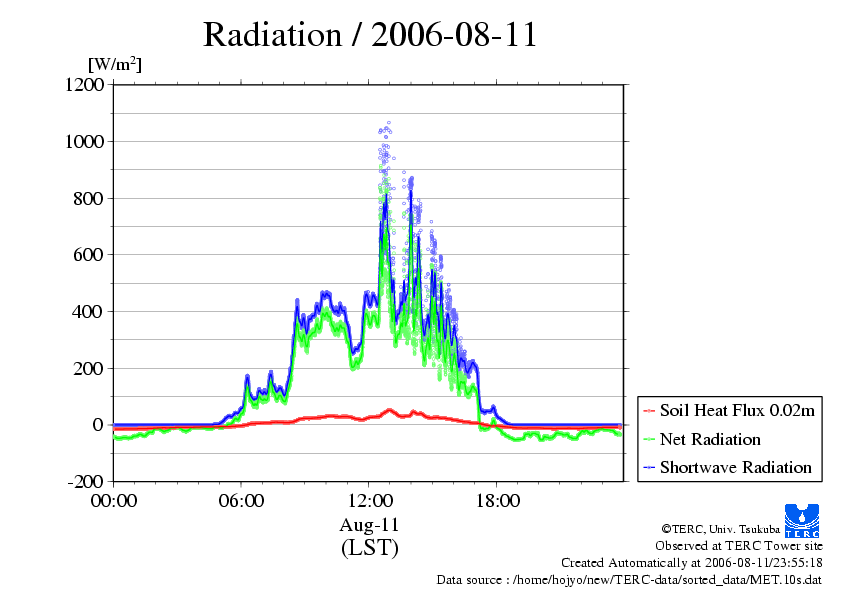 Radiation / 2006-08-11

[W/m$^2$]

1200
1000
800
600
400
200
0
-200

00:00
06:00
12:00
18:00

Aug-11
(LST)

Soil Heat Flux 0.02m
Net Radiation
Shortwave Radiation

TERC

©TERC, Univ. Tsukuba
Observed at TERC Tower site
Created Automatically at 2006-08-11/23:55:18
Data source : /home/hojyo/new/TERC-data/sorted_data/MET.10s.dat